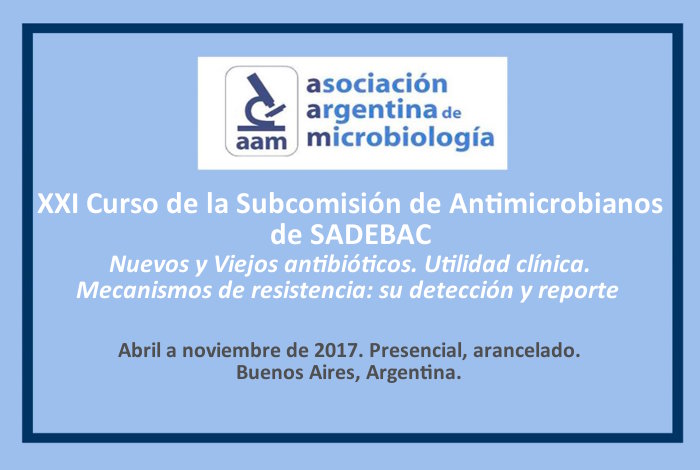 aam
asociación argentina de microbiología

XXI Curso de la Subcomisión de Antimicrobianos de SADEBAC
Nuevos y Viejos antibióticos. Utilidad clínica. Mecanismos de resistencia: su detección y reporte

Abril a noviembre de 2017. Presencial, arancelado. Buenos Aires, Argentina.